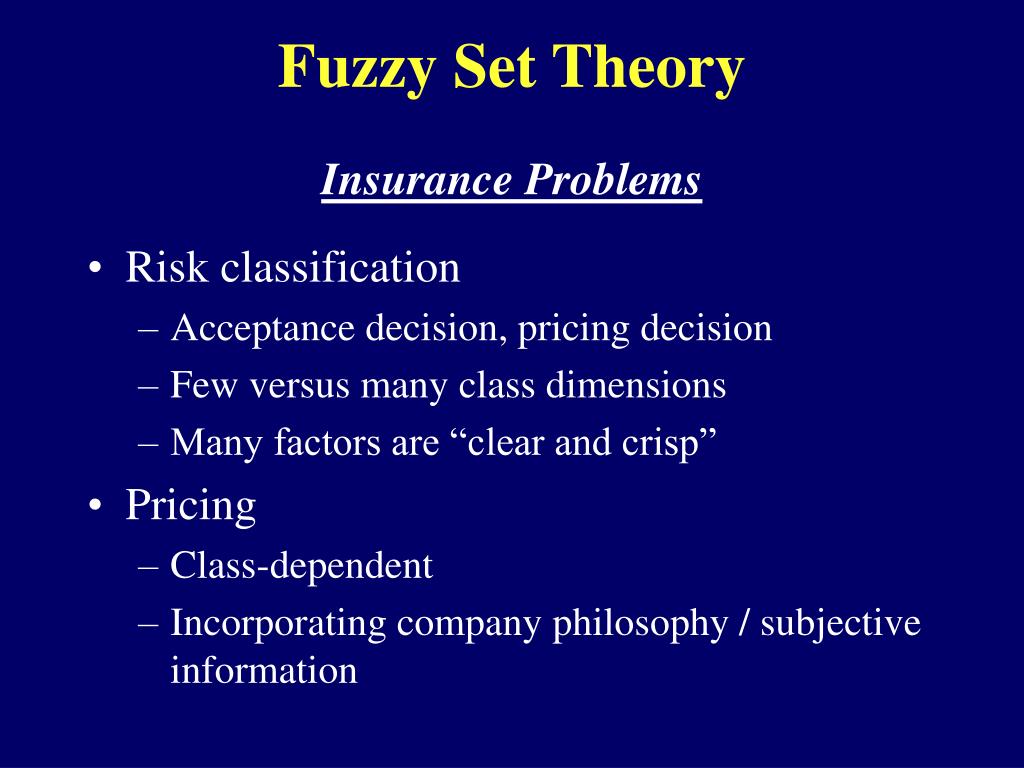 Fuzzy Set Theory

Insurance Problems

• Risk classification
– Acceptance decision, pricing decision
– Few versus many class dimensions
– Many factors are “clear and crisp”
• Pricing
– Class-dependent
– Incorporating company philosophy / subjective information